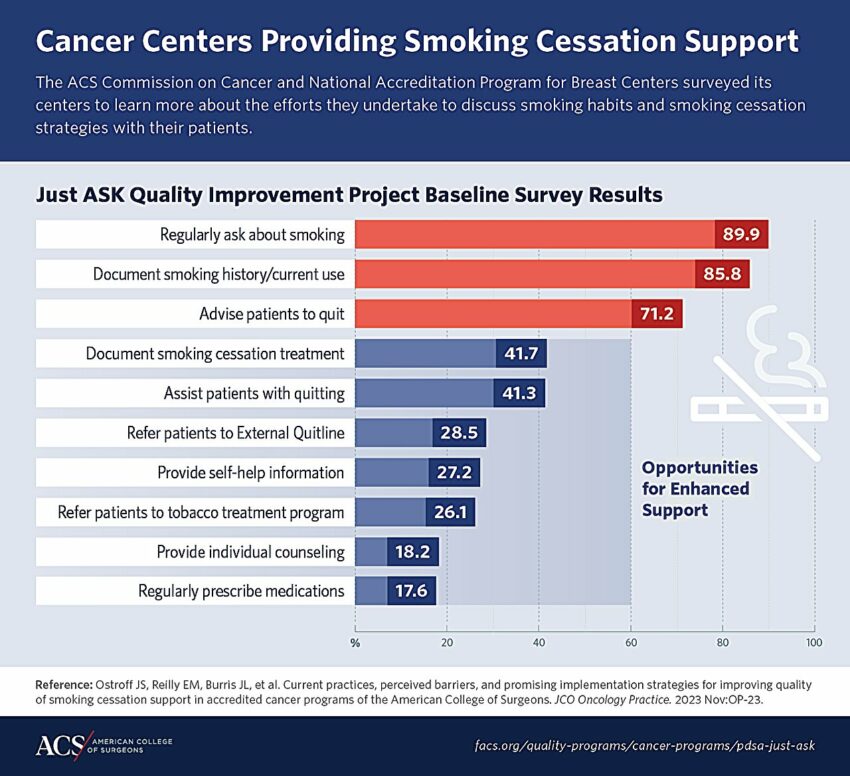 Cancer Centers Providing Smoking Cessation Support

The ACS Commission on Cancer and National Accreditation Program for Breast Centers surveyed its centers to learn more about the efforts they undertake to discuss smoking habits and smoking cessation strategies with their patients.

Just ASK Quality Improvement Project Baseline Survey Results

Regularly ask about smoking 89.9
Document smoking history/current use 85.8
Advise patients to quit 71.2
Document smoking cessation treatment 41.7
Assist patients with quitting 41.3
Refer patients to External Quitline 28.5
Provide self-help information 27.2
Refer patients to tobacco treatment program 26.1
Provide individual counseling 18.2
Regularly prescribe medications 17.6

Opportunities for Enhanced Support

% 20 40 60 80 100

Reference: Ostroff JS, Reilly EM, Burris JL, et al. Current practices, perceived barriers, and promising implementation strategies for improving quality of smoking cessation support in accredited cancer programs of the American College of Surgeons. JCO Oncology Practice. 2023 Nov:OP-23.

ACS AMERICAN COLLEGE OF SURGEONS

facs.org/quality-programs/cancer-programs/pdsa-just-ask